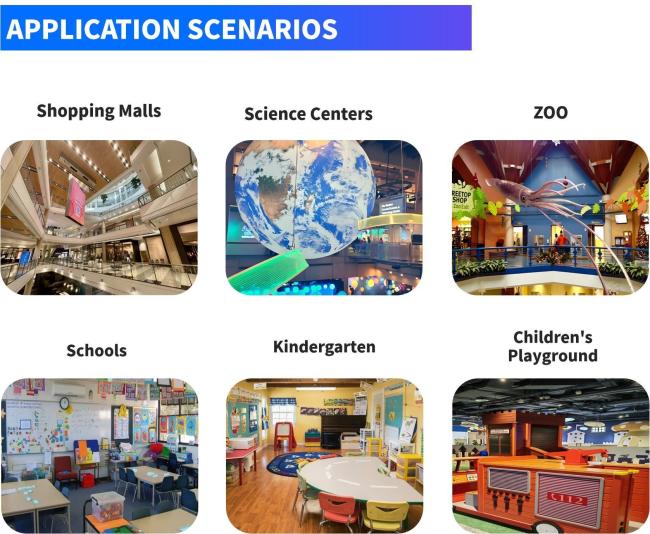 APPLICATION SCENARIOS

Shopping Malls

Science Centers

ZOO

REETOP SHOP

Schools

Kindergarten

Children's Playground

C112